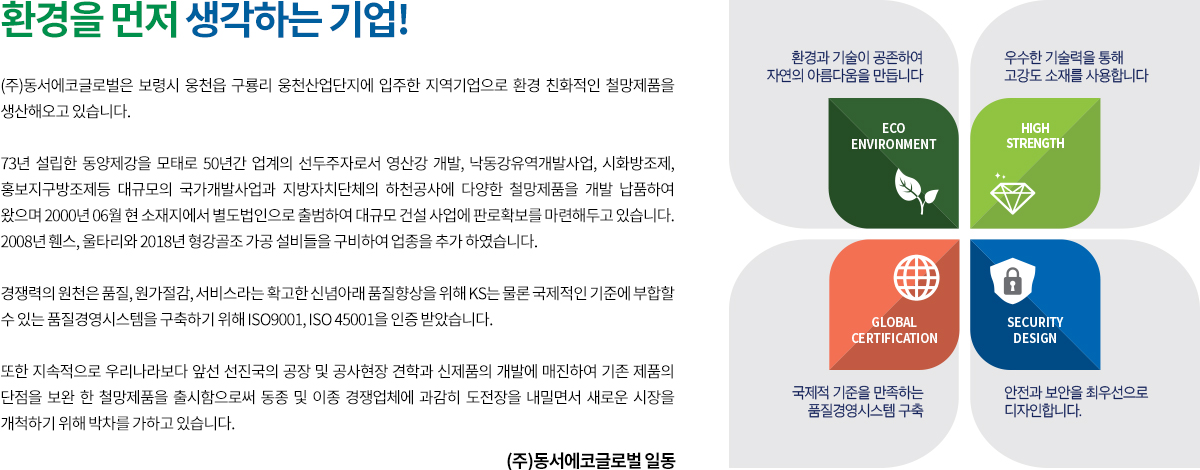 환경을 먼저 생각하는 기업!

(주)동서에코글로벌은 보령시 웅천읍 구룡리 웅천산업단지에 입주한 지역기업으로 환경 친화적인 철망제품을 생산해오고 있습니다.

73년 설립한 동양제강을 모태로 50년간 업계의 선두주자로서 영산강 개발, 낙동강유역개발사업, 시화방조제, 홍보지구방조제등 대규모의 국가개발사업과 지방자치단체의 하천공사에 다양한 철망제품을 개발 납품하여 왔으며 2000년 06월 현 소재지에서 별도법인으로 출범하여 대규모 건설 사업에 판로확보를 마련해두고 있습니다. 2008년 휀스, 울타리와 2018년 형강골조 가공 설비들을 구비하여 업종을 추가 하였습니다.

경쟁력의 원천은 품질, 원가절감, 서비스라는 확고한 신념아래 품질향상을 위해 KS는 물론 국제적인 기준에 부합할 수 있는 품질경영시스템을 구축하기 위해 ISO9001, ISO 45001을 인증 받았습니다.

또한 지속적으로 우리나라보다 앞선 선진국의 공장 및 공사현장 견학과 신제품의 개발에 매진하여 기존 제품의 단점을 보완 한 철망제품을 출시함으로써 동종 및 이종 경쟁업체에 과감히 도전장을 내밀면서 새로운 시장을 개척하기 위해 박차를 가하고 있습니다.

(주)동서에코글로벌 일동

환경과 기술이 공존하여 자연의 아름다움을 만듭니다

ECO ENVIRONMENT

우수한 기술력을 통해 고강도 소재를 사용합니다

HIGH STRENGTH

GLOBAL CERTIFICATION

국제적 기준을 만족하는 품질경영시스템 구축

SECURITY DESIGN

안전과 보안을 최우선으로 디자인합니다.